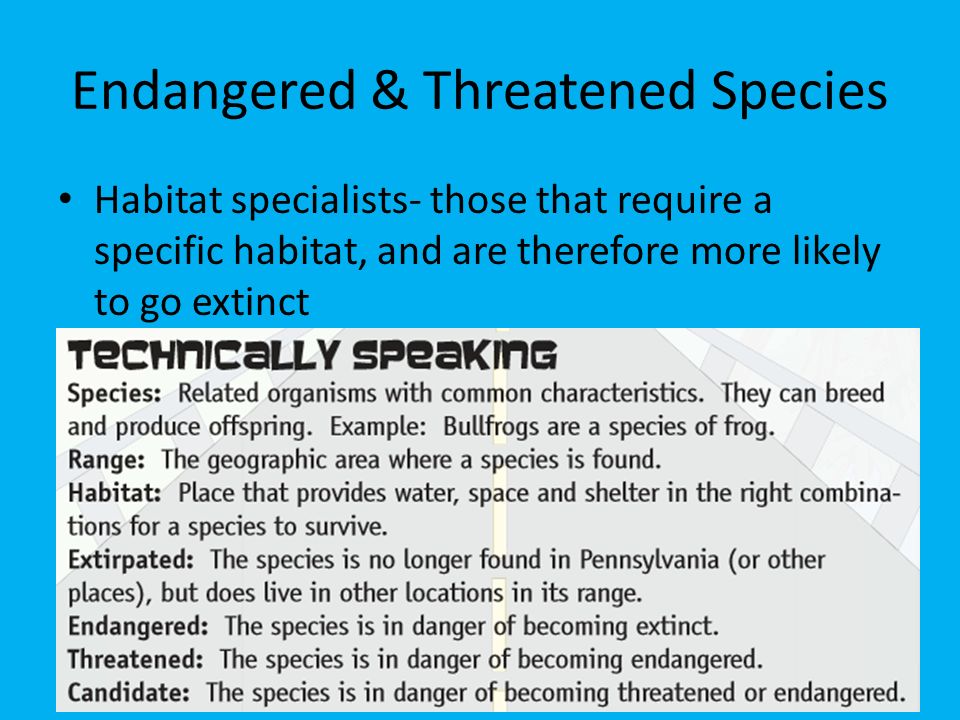 Endangered & Threatened Species

• Habitat specialists- those that require a specific habitat, and are therefore more likely to go extinct

TECHNICALLY SPEAKING

Species: Related organisms with common characteristics. They can breed and produce offspring. Example: Bullfrogs are a species of frog.

Range: The geographic area where a species is found.

Habitat: Place that provides water, space and shelter in the right combinations for a species to survive.

Extirpated: The species is no longer found in Pennsylvania (or other places), but does live in other locations in its range.

Endangered: The species is in danger of becoming extinct.

Threatened: The species is in danger of becoming endangered.

Candidate: The species is in danger of becoming threatened or endangered.